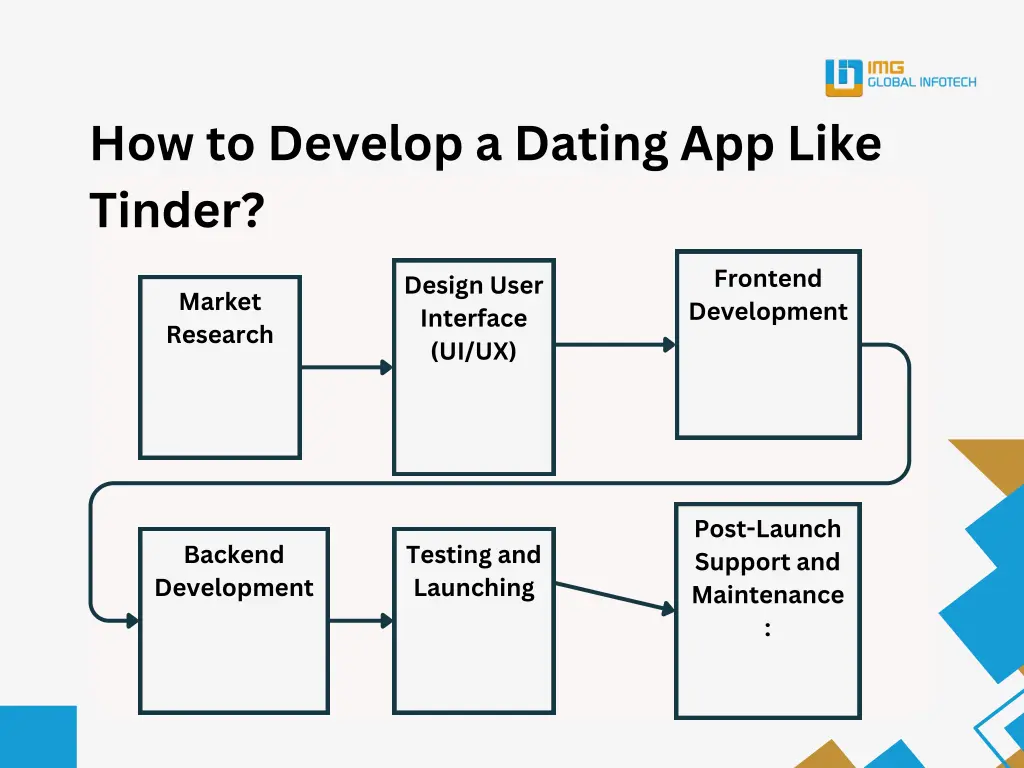 IMG GLOBAL INFOTECH

How to Develop a Dating App Like Tinder?

Market Research

Design User Interface (UI/UX)

Frontend Development

Backend Development

Testing and Launching

Post-Launch Support and Maintenance :